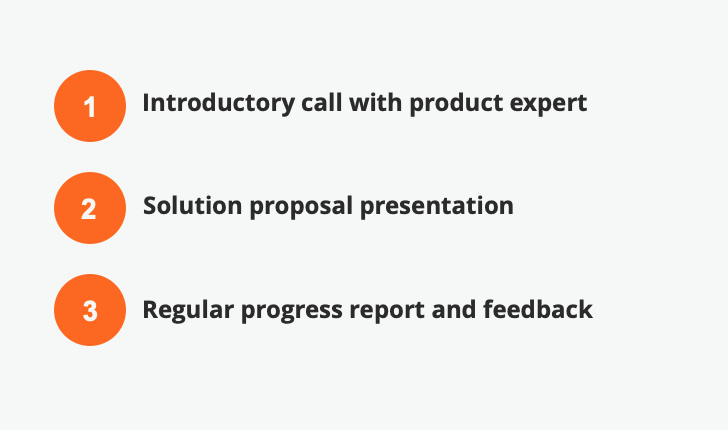 1 Introductory call with product expert

2 Solution proposal presentation

3 Regular progress report and feedback